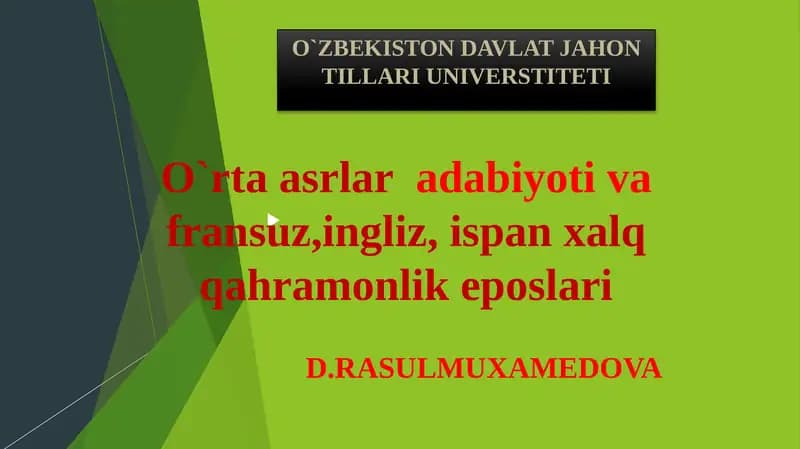 O`ZBEKISTON DAVLAT JAHON TILLARI UNIVERSTITETI

O`rta asrlar adabiyoti va fransuz,ingliz, ispan xalq qahramonlik eposlari

D.RASULMUXAMEDOVA